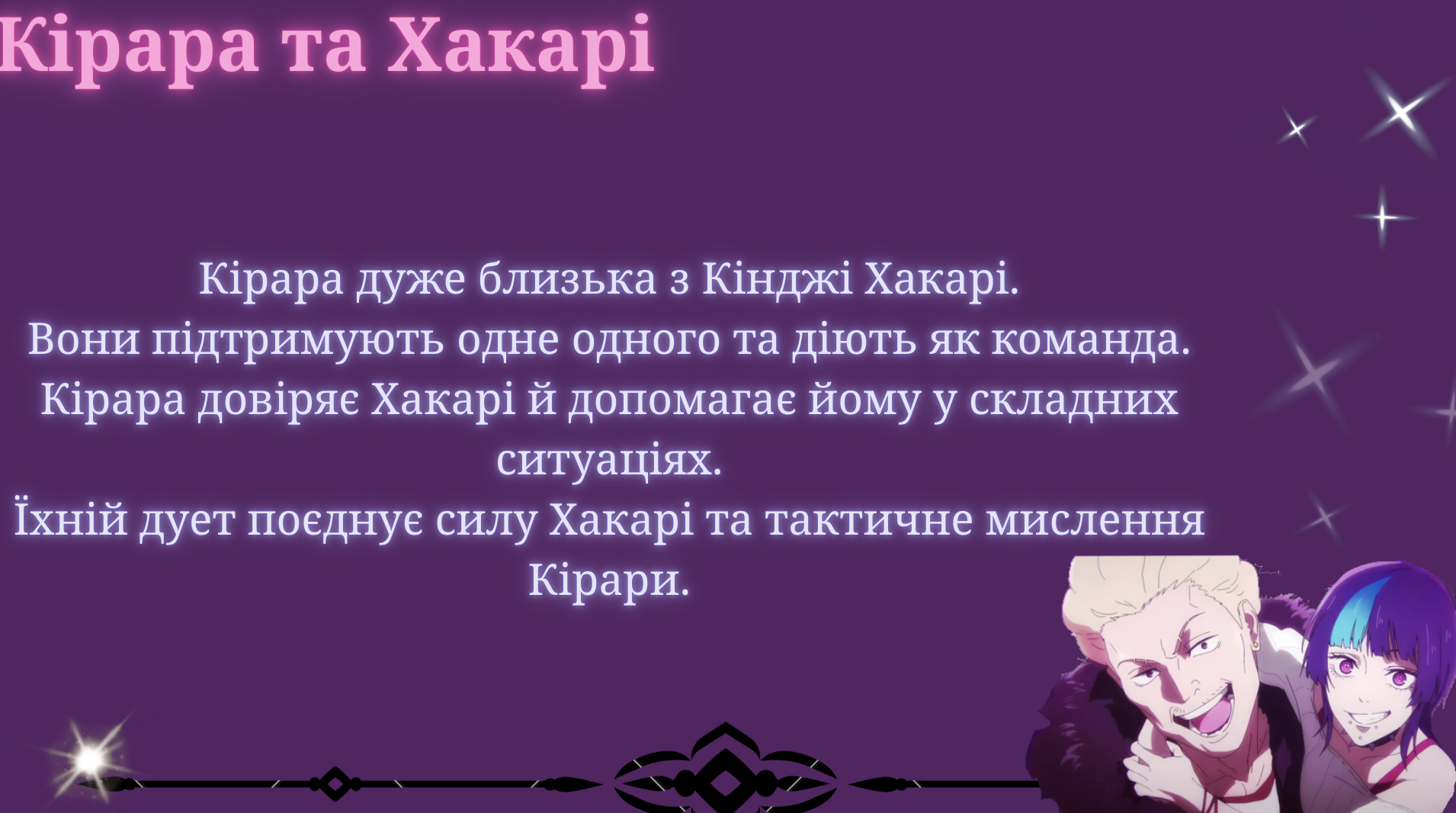 Кірара та Хакарі

Кірара дуже близька з Кінджі Хакарі.
Вони підтримують одне одного та діють як команда.
Кірара довіряє Хакарі й допомагає йому у складних ситуаціях.
Їхній дует поєднує силу Хакарі та тактичне мислення Кірари.